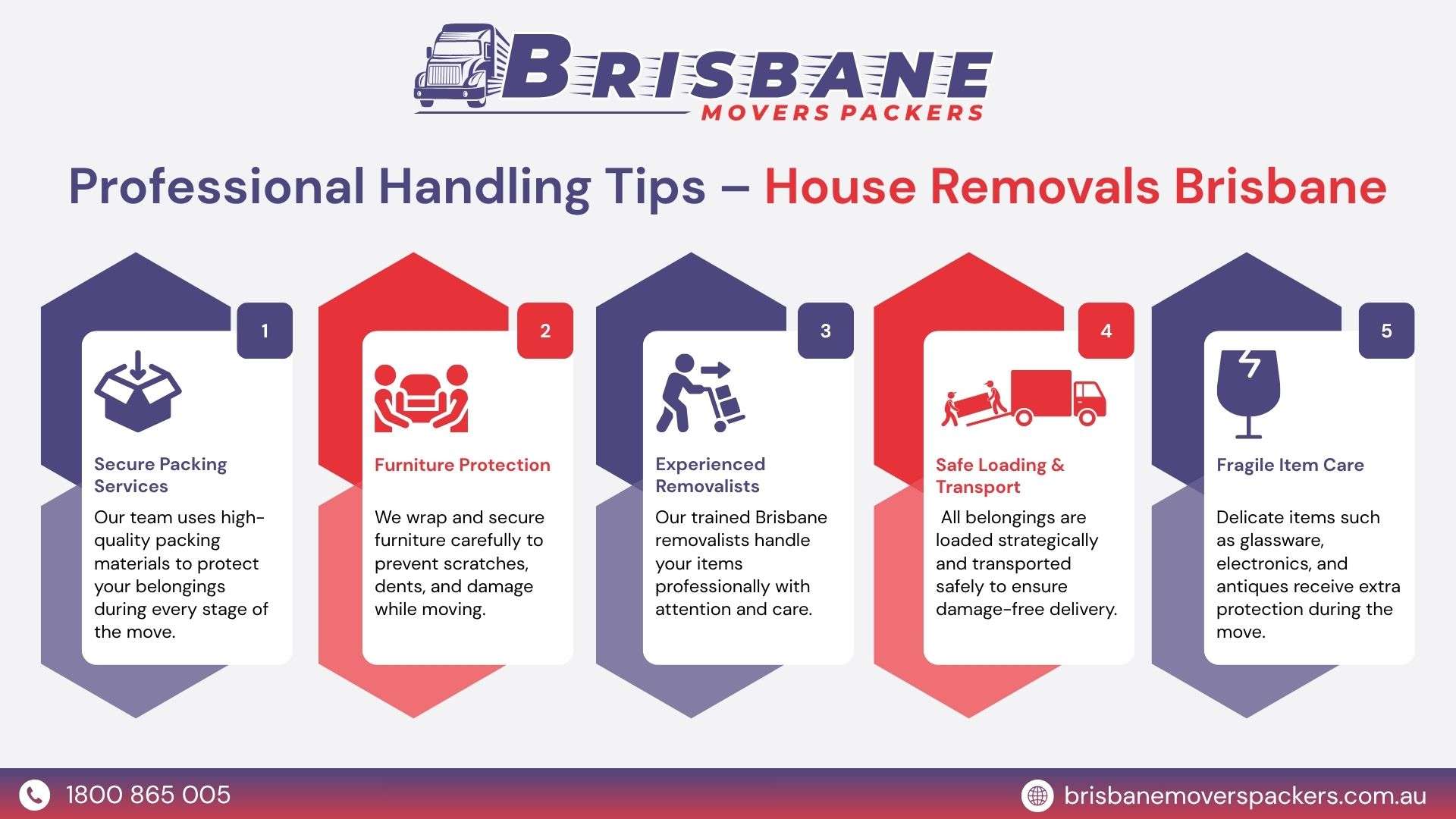 BRISBANE
MOVERS PACKERS

Professional Handling Tips – House Removals Brisbane

1

Secure Packing Services

Our team uses high-quality packing materials to protect your belongings during every stage of the move.

2

Furniture Protection

We wrap and secure furniture carefully to prevent scratches, dents, and damage while moving.

3

Experienced Removalists

Our trained Brisbane removalists handle your items professionally with attention and care.

4

Safe Loading & Transport

All belongings are loaded strategically and transported safely to ensure damage-free delivery.

5

Fragile Item Care

Delicate items such as glassware, electronics, and antiques receive extra protection during the move.

1800 865 005

brisbanemoverspackers.com.au